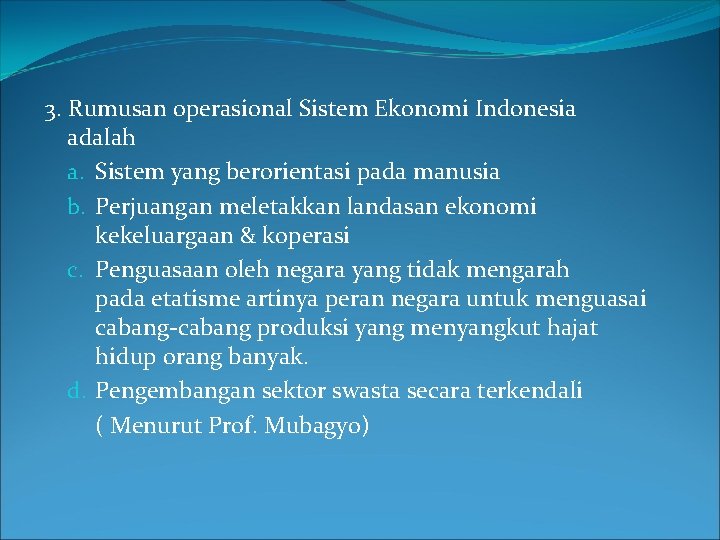 3. Rumusan operasional Sistem Ekonomi Indonesia adalah

a. Sistem yang berorientasi pada manusia

b. Perjuangan meletakkan landasan ekonomi kekeluargaan & koperasi

c. Penguasaan oleh negara yang tidak mengarah pada etatisme artinya peran negara untuk menguasai cabang-cabang produksi yang menyangkut hajat hidup orang banyak.

d. Pengembangan sektor swasta secara terkendali

( Menurut Prof. Mubagyo)